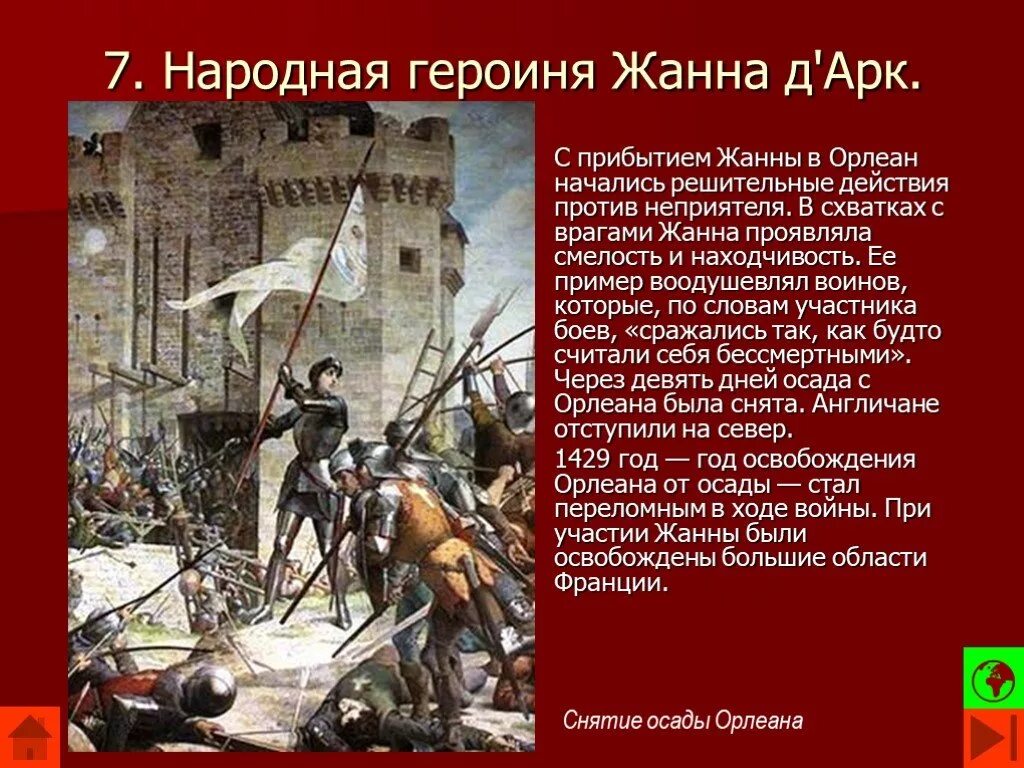 7. Народная героиня Жанна д'Арк.

С прибытием Жанны в Орлеан начались решительные действия против неприятеля. В схватках с врагами Жанна проявляла смелость и находчивость. Ее пример воодушевлял воинов, которые, по словам участника боев, «сражались так, как будто считали себя бессмертными». Через девять дней осада с Орлеана была снята. Англичане отступили на север.

1429 год — год освобождения Орлеана от осады — стал переломным в ходе войны. При участии Жанны были освобождены большие области Франции.

Снятие осады Орлеана